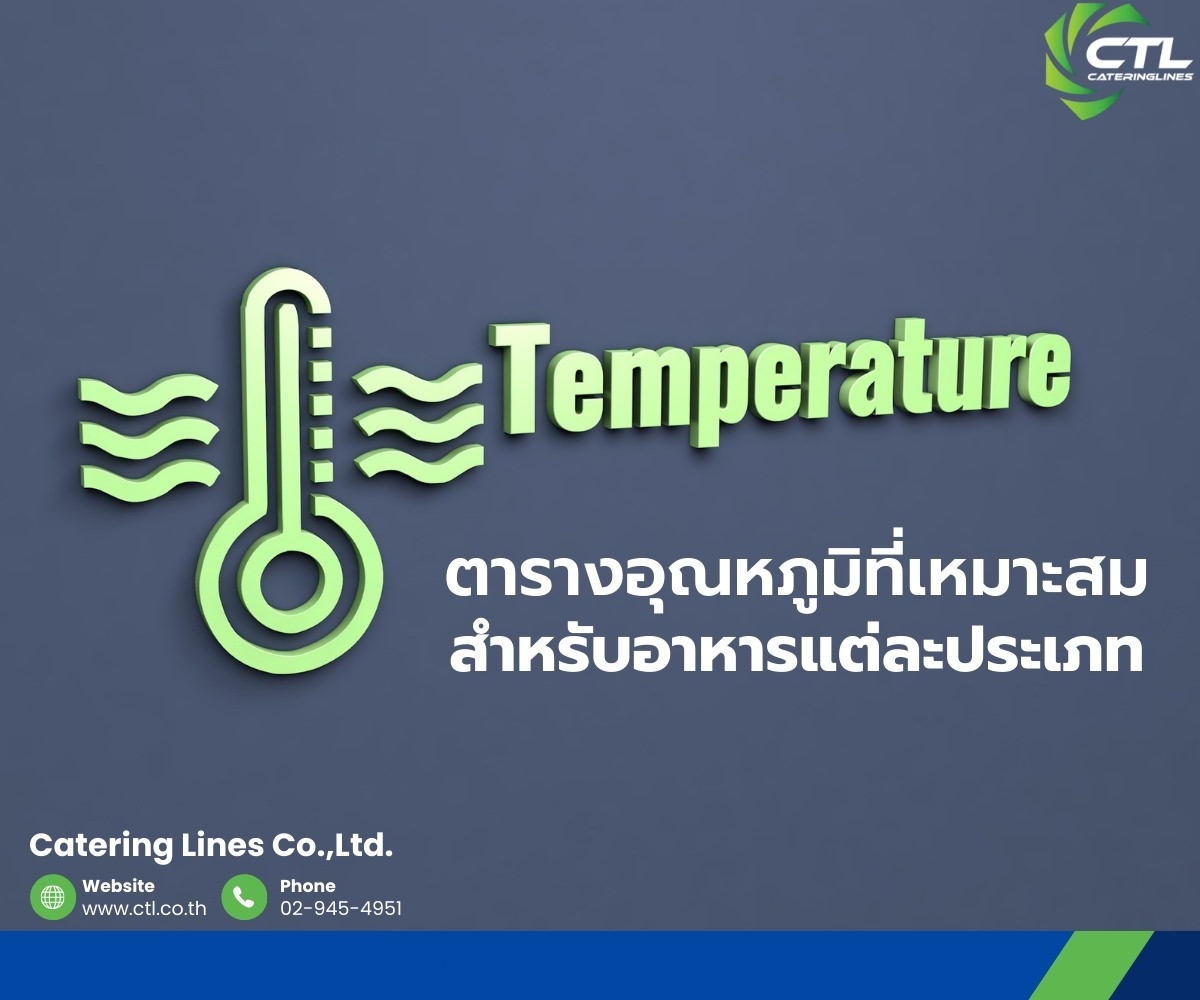 CTL
CATERINGLINES

Temperature

ตารางอุณหภูมิที่เหมาะสม
สำหรับอาหารแต่ละประเภท

Catering Lines Co.,Ltd.

Website
www.ctl.co.th

Phone
02-945-4951